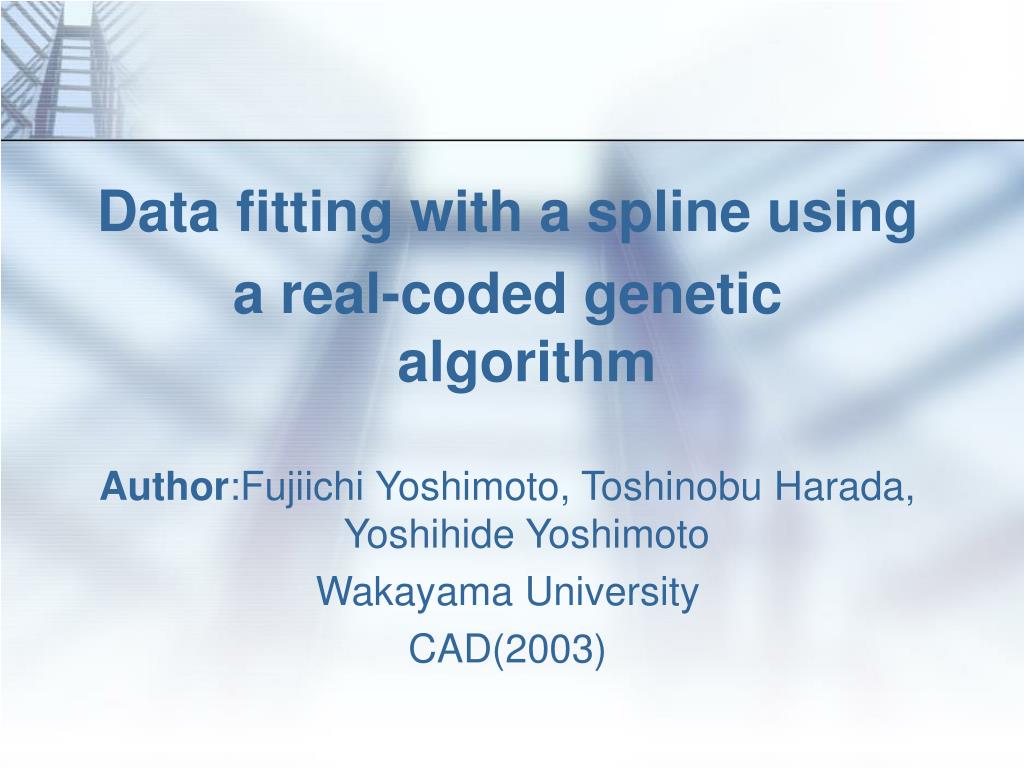 Data fitting with a spline using a real-coded genetic algorithm

Author:Fujiichi Yoshimoto, Toshinobu Harada, Yoshihide Yoshimoto
Wakayama University
CAD(2003)